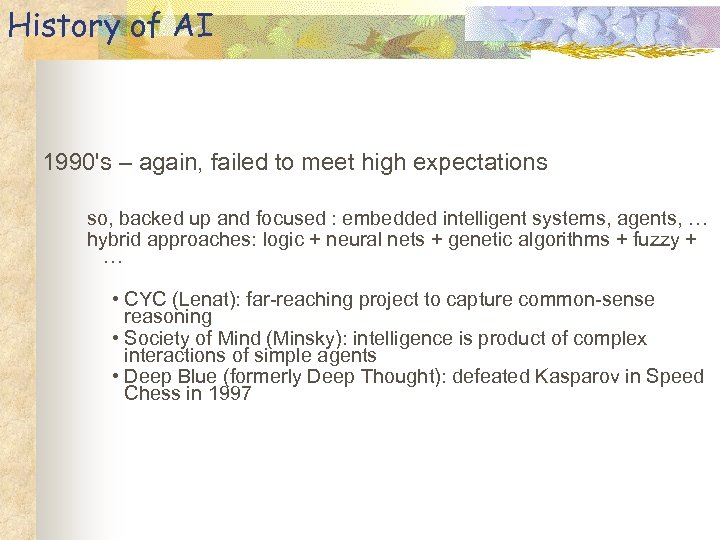 History of AI

1990's – again, failed to meet high expectations

so, backed up and focused : embedded intelligent systems, agents, …
hybrid approaches: logic + neural nets + genetic algorithms + fuzzy + …

• CYC (Lenat): far-reaching project to capture common-sense reasoning
• Society of Mind (Minsky): intelligence is product of complex interactions of simple agents
• Deep Blue (formerly Deep Thought): defeated Kasparov in Speed Chess in 1997